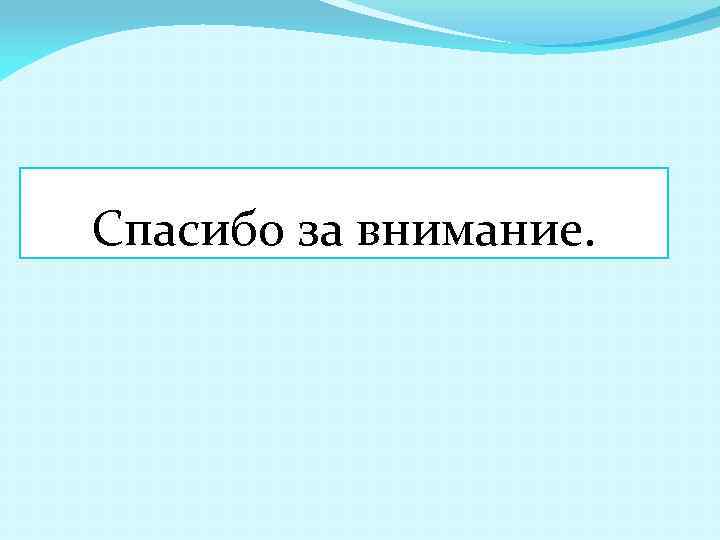 Спасибо за внимание.